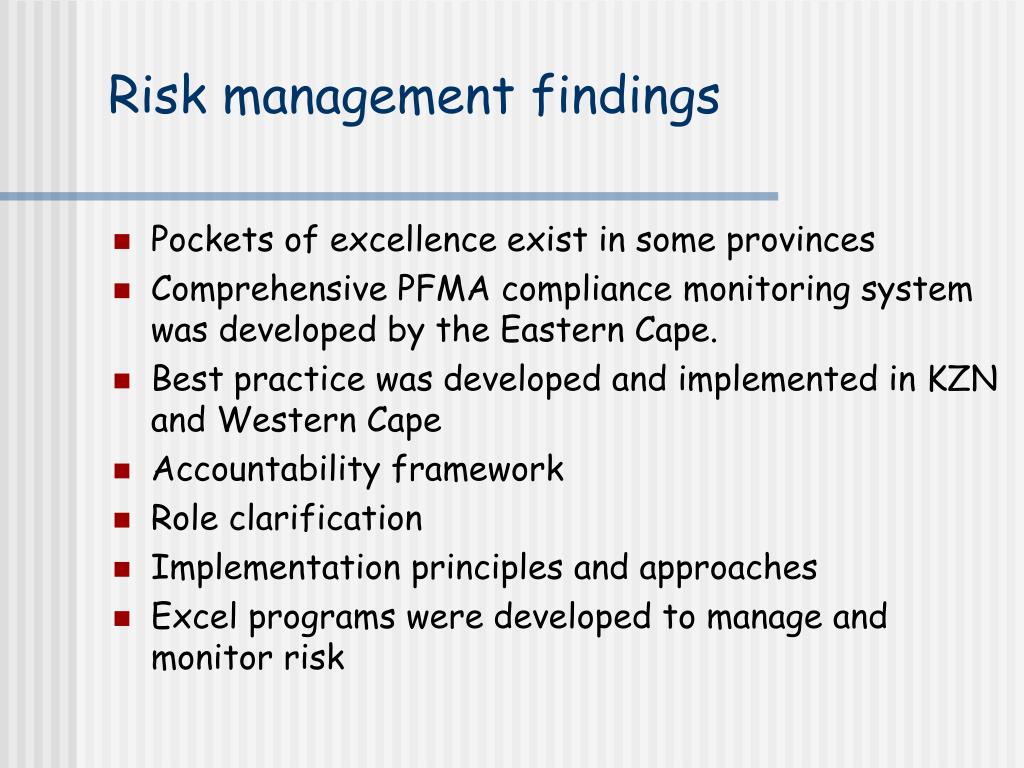 Risk management findings

- Pockets of excellence exist in some provinces
- Comprehensive PFMA compliance monitoring system was developed by the Eastern Cape.
- Best practice was developed and implemented in KZN and Western Cape
- Accountability framework
- Role clarification
- Implementation principles and approaches
- Excel programs were developed to manage and monitor risk